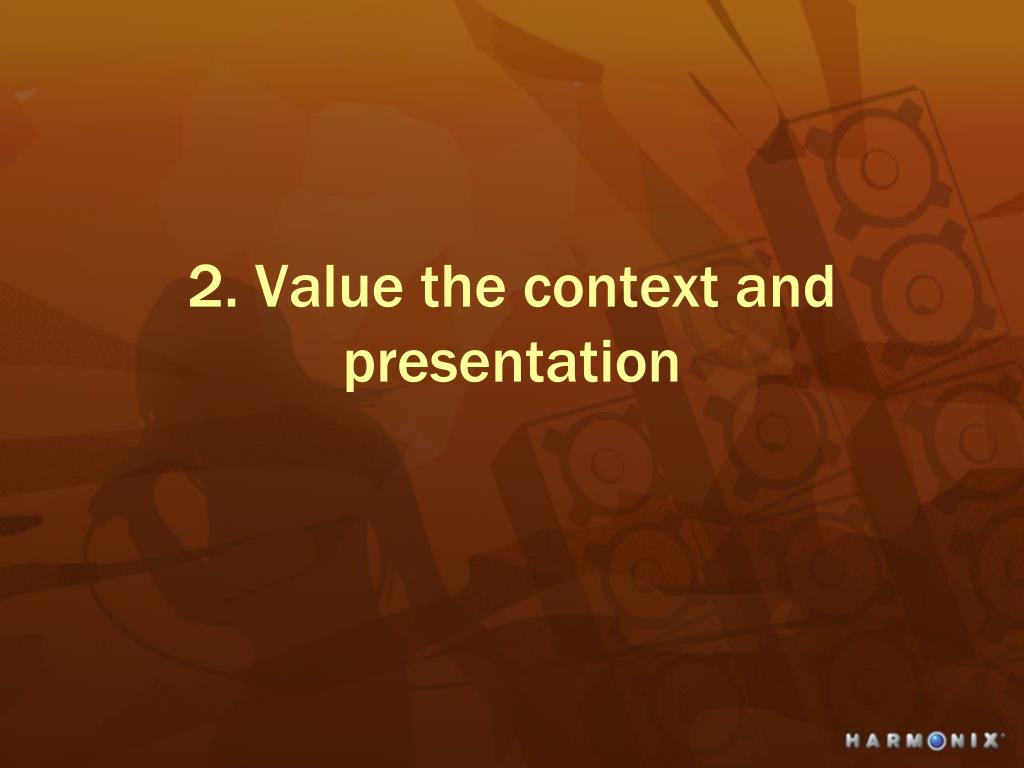 2. Value the context and presentation

HARMONIX